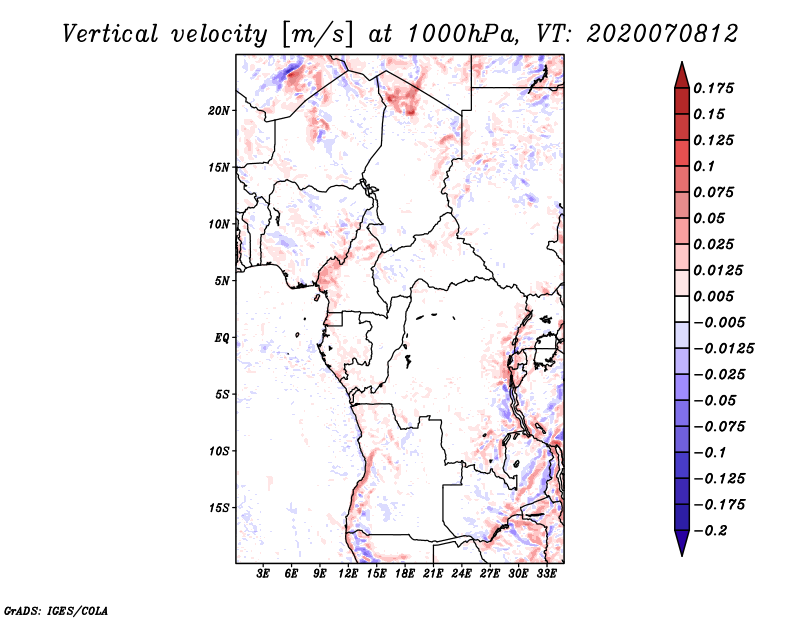 Vertical velocity [m/s] at 1000hPa, VT: 2020070812

20N
15N
10N
5N
EQ
5S
10S
15S

3E 6E 9E 12E 15E 18E 21E 24E 27E 30E 33E

0.175
0.15
0.125
0.1
0.075
0.05
0.025
0.0125
0.005
−0.005
−0.0125
−0.025
−0.05
−0.075
−0.1
−0.125
−0.175
−0.2

GrADS: IGES/COLA